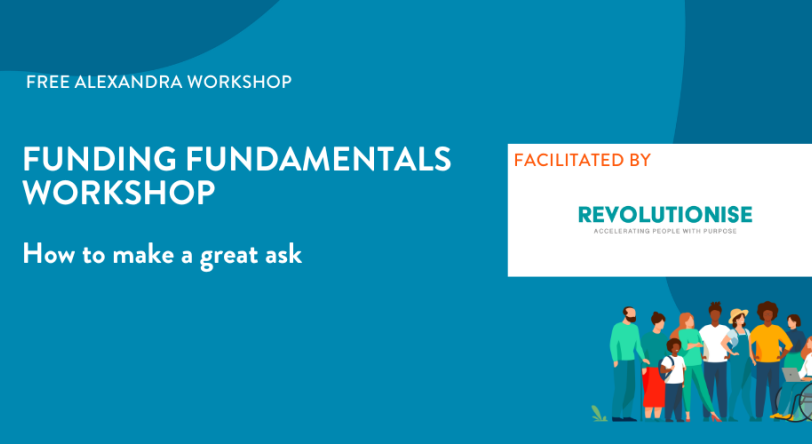 FREE ALEXANDRA WORKSHOP

FUNDING FUNDAMENTALS WORKSHOP

How to make a great ask

FACILITATED BY

REVOLUTIONISE
ACCELERATING PEOPLE WITH PURPOSE